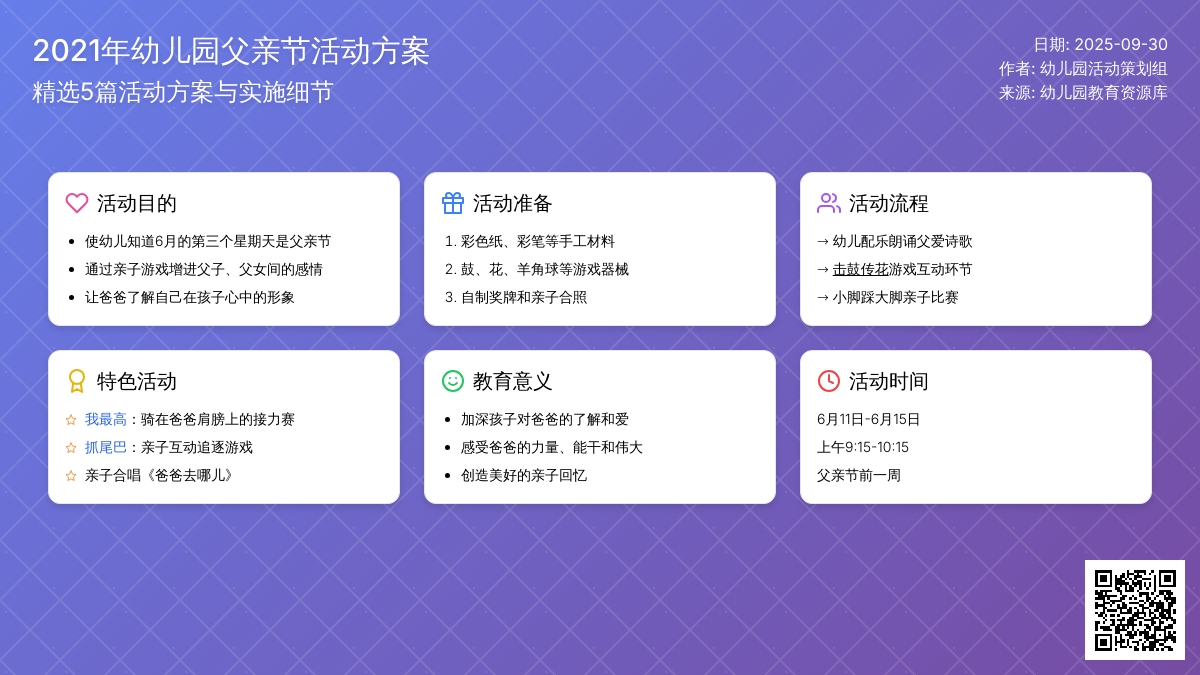 2021年幼儿园父亲节活动方案
精选5篇活动方案与实施细节

日期: 2025-09-30
作者: 幼儿园活动策划组
来源: 幼儿园教育资源库

活动目的
- 使幼儿知道6月的第三个星期天是父亲节
- 通过亲子游戏增进父子、父女间的感情
- 让爸爸了解自己在孩子心中的形象

活动准备
1. 彩色纸、彩笔等手工材料
2. 鼓、花、羊角球等游戏器械
3. 自制奖牌和亲子合照

活动流程
→ 幼儿配乐朗诵父爱诗歌
→ 击鼓传花游戏互动环节
→ 小脚踩大脚亲子比赛

特色活动
☆ 我最高：骑在爸爸肩膀上的接力赛
☆ 抓尾巴：亲子互动追逐游戏
☆ 亲子合唱《爸爸去哪儿》

教育意义
- 加深孩子对爸爸的了解和爱
- 感受爸爸的力量、能干和伟大
- 创造美好的亲子回忆

活动时间
6月11日-6月15日
上午9:15-10:15
父亲节前一周